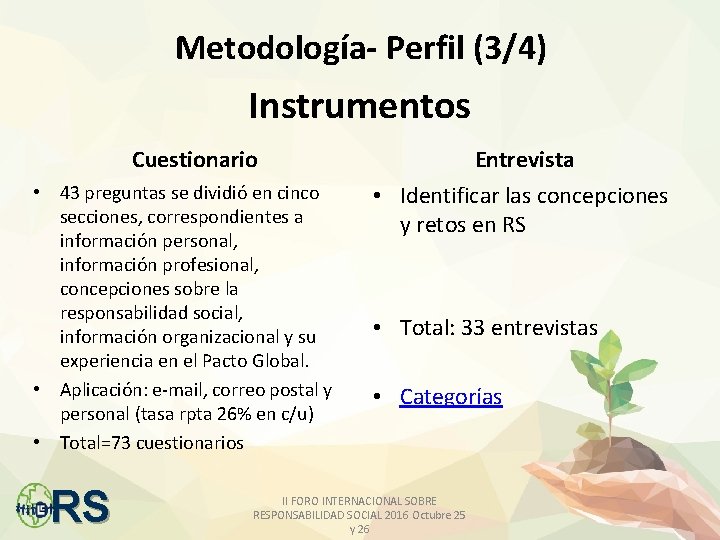 Metodología- Perfil (3/4)

Instrumentos

Cuestionario

• 43 preguntas se dividió en cinco secciones, correspondientes a información personal, información profesional, concepciones sobre la responsabilidad social, información organizacional y su experiencia en el Pacto Global.
• Aplicación: e-mail, correo postal y personal (tasa rpta 26% en c/u)
• Total=73 cuestionarios

Entrevista

• Identificar las concepciones y retos en RS
• Total: 33 entrevistas
• Categorías

RS

II FORO INTERNACIONAL SOBRE RESPONSABILIDAD SOCIAL 2016 Octubre 25 y 26